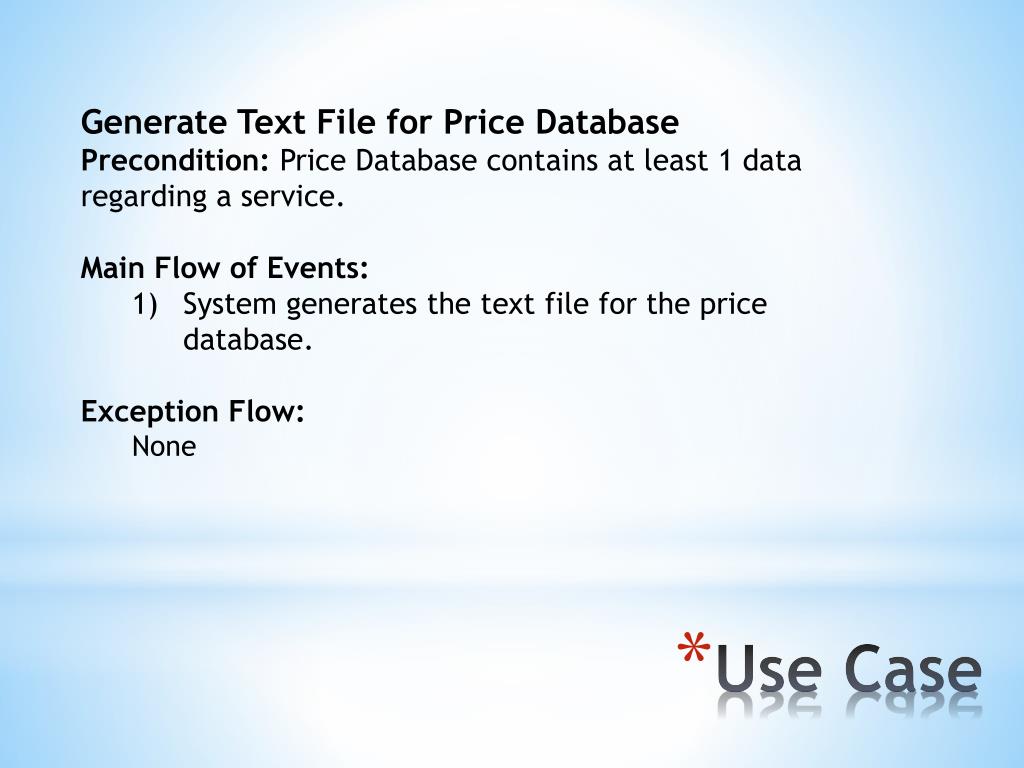 Generate Text File for Price Database
Precondition: Price Database contains at least 1 data regarding a service.

Main Flow of Events:
1) System generates the text file for the price database.

Exception Flow:
None

*Use Case